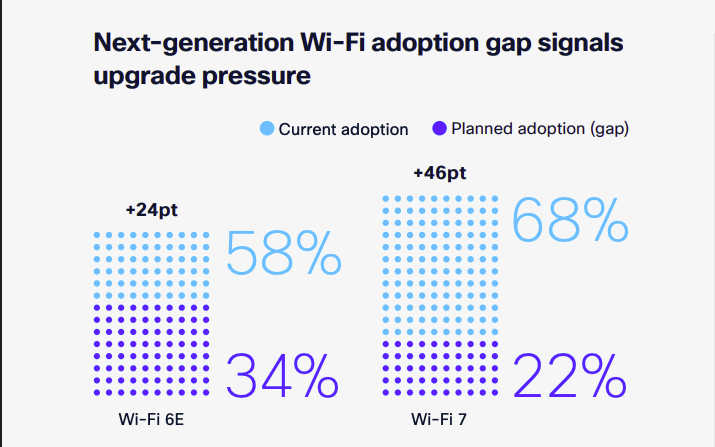 Next-generation Wi-Fi adoption gap signals upgrade pressure

Current adoption
Planned adoption (gap)

+24pt
58%
34%
Wi-Fi 6E

+46pt
68%
22%
Wi-Fi 7